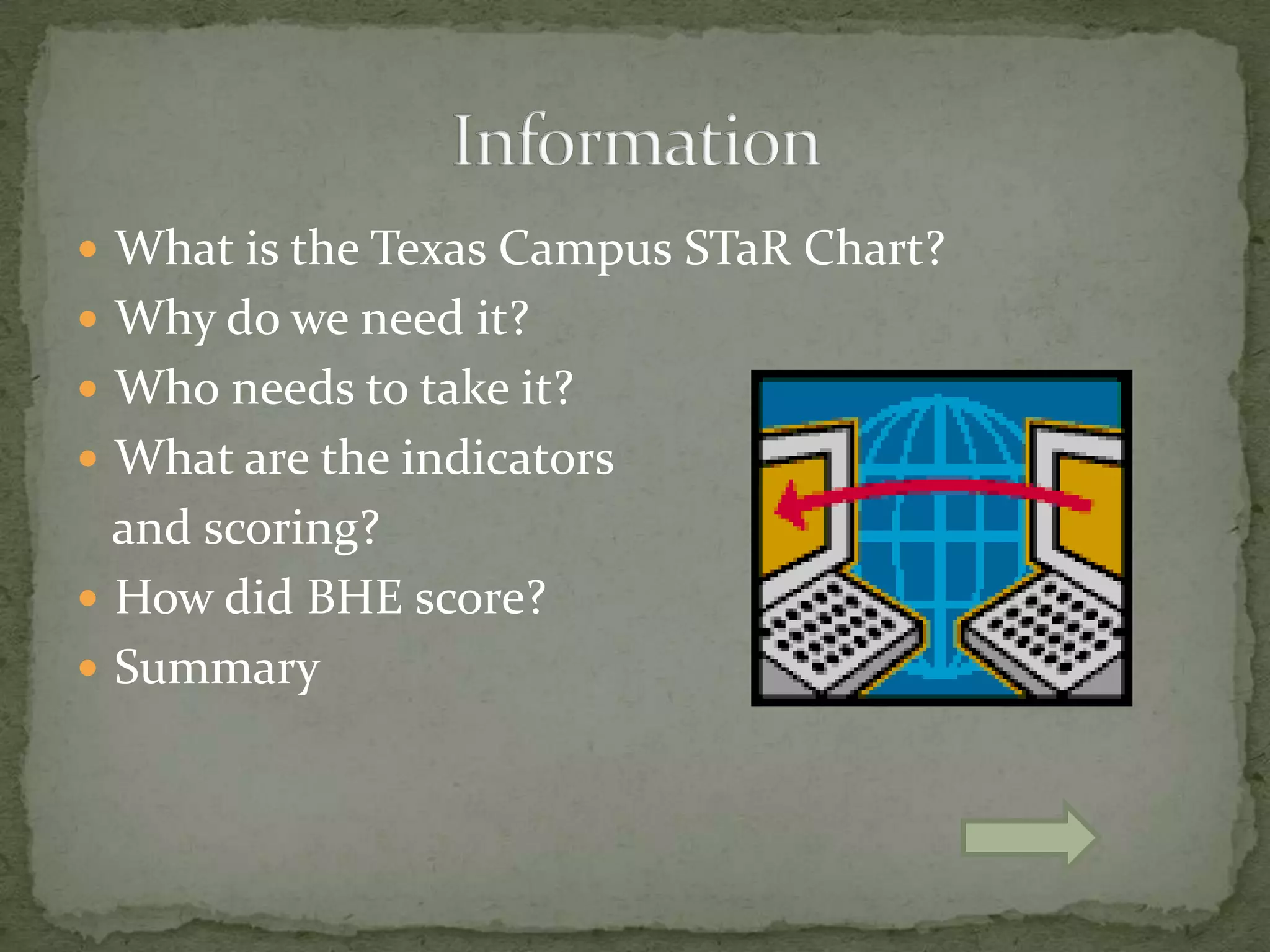 Information

- What is the Texas Campus STaR Chart?
- Why do we need it?
- Who needs to take it?
- What are the indicators and scoring?
- How did BHE score?
- Summary